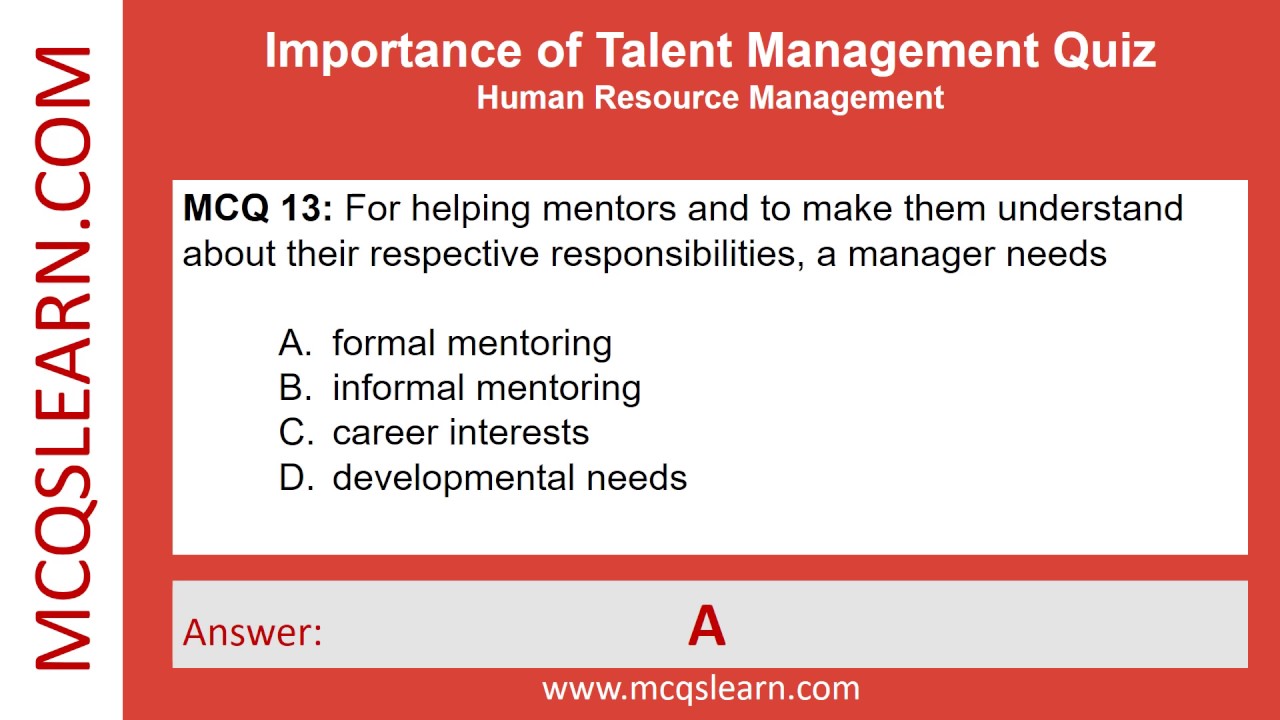 MCQSLEARN.COM

Importance of Talent Management Quiz
Human Resource Management

MCQ 13: For helping mentors and to make them understand about their respective responsibilities, a manager needs

A. formal mentoring
B. informal mentoring
C. career interests
D. developmental needs

Answer: A

www.mcqslearn.com